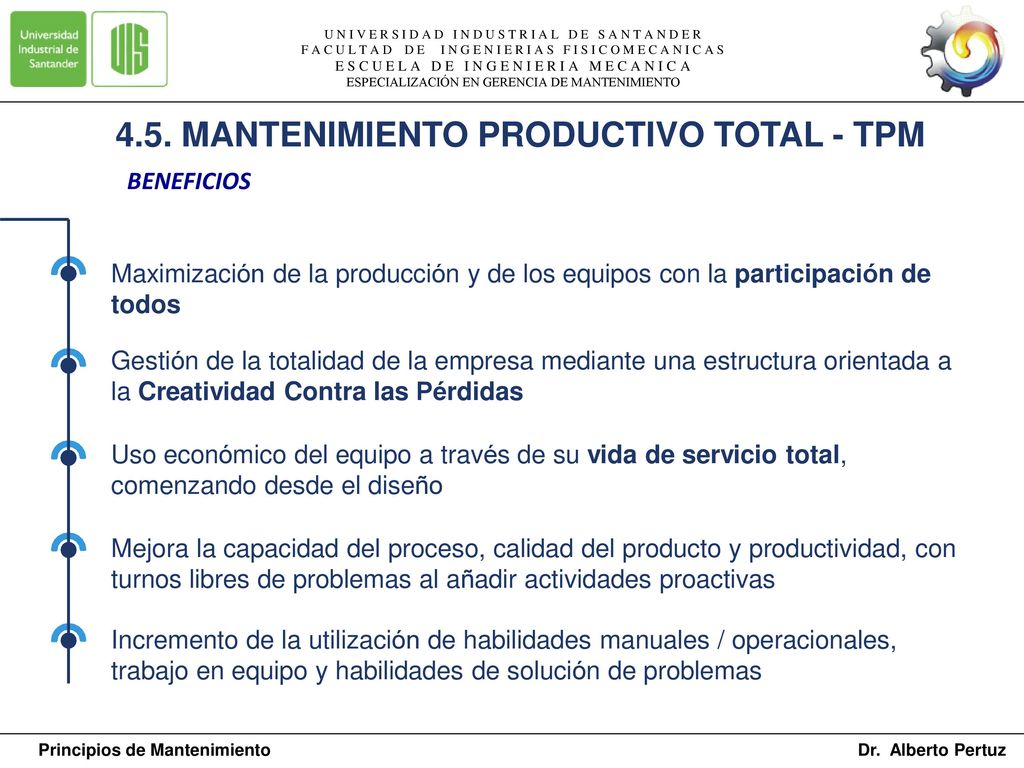 Universidad Industrial de Santander

UIS

UNIVERSIDAD INDUSTRIAL DE SANTANDER
FACULTAD DE INGENIERIAS FISICOMECANICAS
ESCUELA DE INGENIERIA MECANICA
ESPECIALIZACIÓN EN GERENCIA DE MANTENIMIENTO

4.5. MANTENIMIENTO PRODUCTIVO TOTAL - TPM

BENEFICIOS

Maximización de la producción y de los equipos con la participación de todos

Gestión de la totalidad de la empresa mediante una estructura orientada a la Creatividad Contra las Pérdidas

Uso económico del equipo a través de su vida de servicio total, comenzando desde el diseño

Mejora la capacidad del proceso, calidad del producto y productividad, con turnos libres de problemas al añadir actividades proactivas

Incremento de la utilización de habilidades manuales / operacionales, trabajo en equipo y habilidades de solución de problemas

Principios de Mantenimiento

Dr. Alberto Pertuz